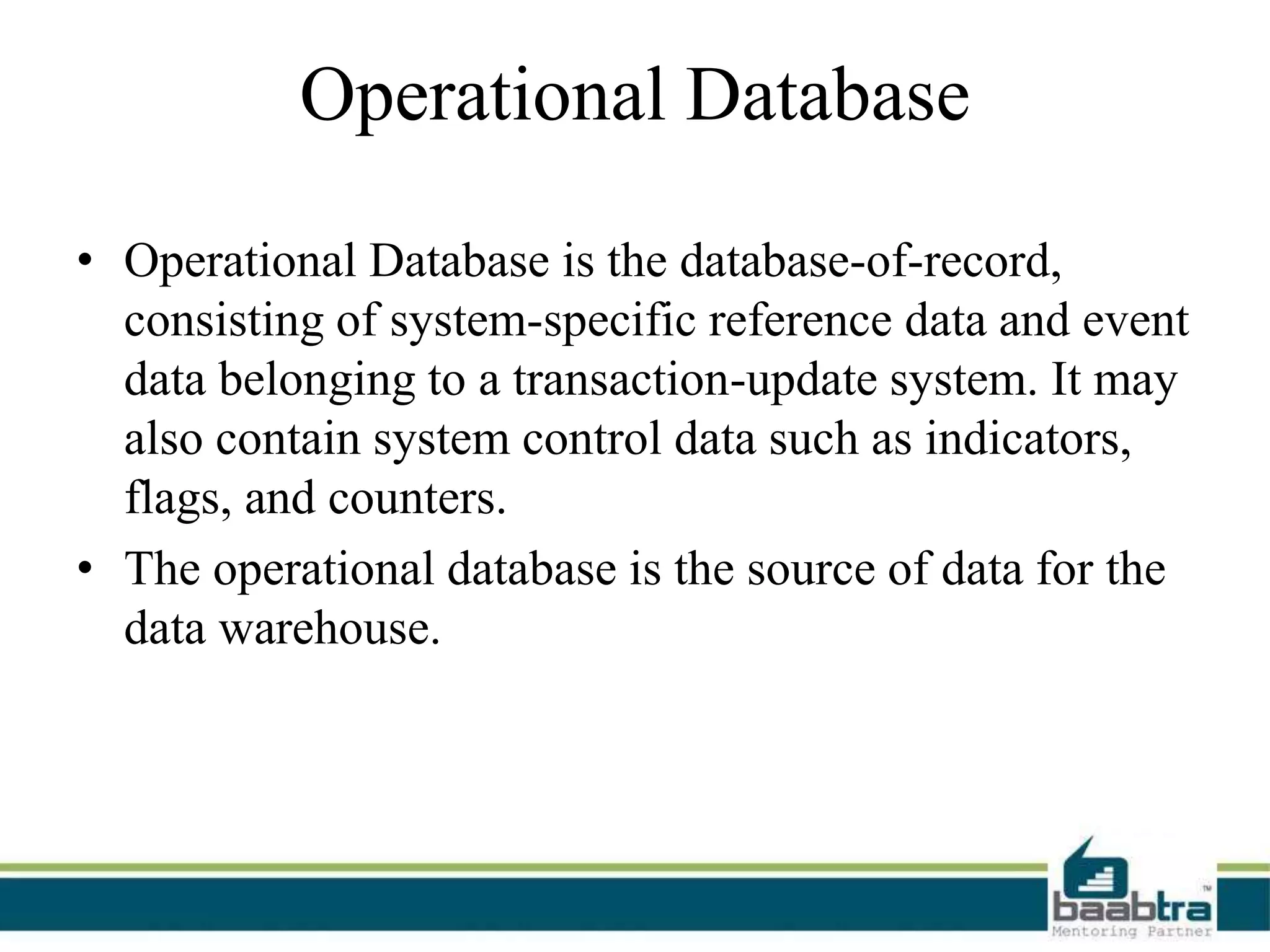 Operational Database

• Operational Database is the database-of-record, consisting of system-specific reference data and event data belonging to a transaction-update system. It may also contain system control data such as indicators, flags, and counters.
• The operational database is the source of data for the data warehouse.

baabtra™
Mentoring Partner